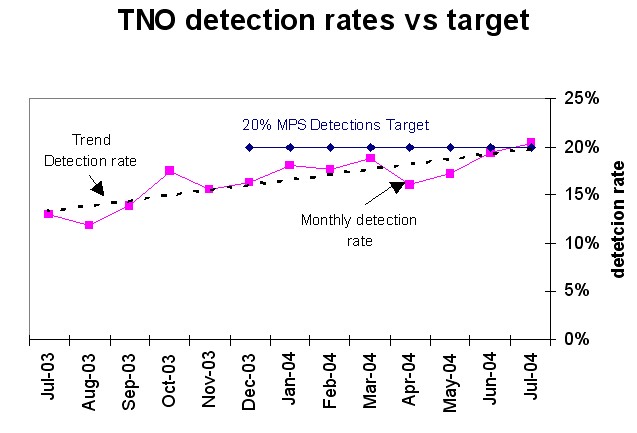 TNO detection rates vs target

20% MPS Detections Target

Trend Detection rate

Monthly detection rate

25%
20%
15%
10%
5%
0%

detetcion rate

Jul-03
Aug-03
Sep-03
Oct-03
Nov-03
Dec-03
Jan-04
Feb-04
Mar-04
Apr-04
May-04
Jun-04
Jul-04